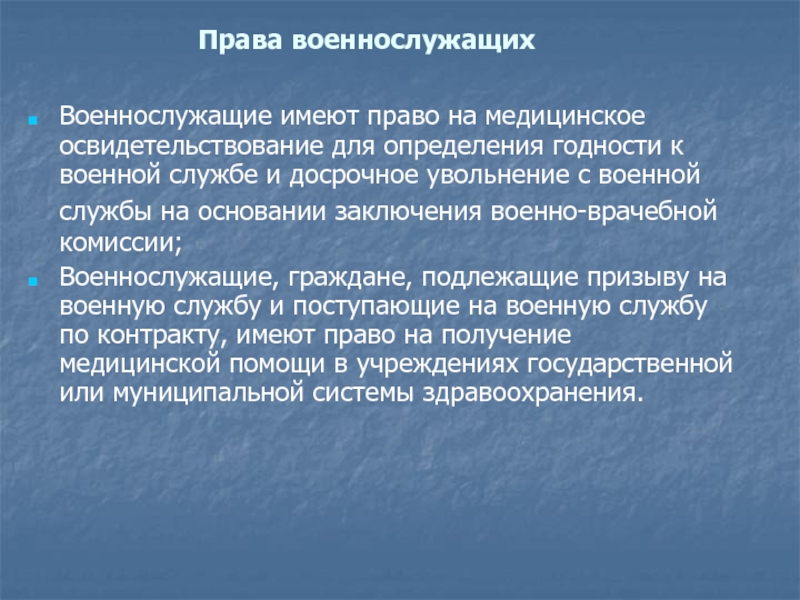 Права военнослужащих

Военнослужащие имеют право на медицинское освидетельствование для определения годности к военной службе и досрочное увольнение с военной службы на основании заключения военно-врачебной комиссии;

Военнослужащие, граждане, подлежащие призыву на военную службу и поступающие на военную службу по контракту, имеют право на получение медицинской помощи в учреждениях государственной или муниципальной системы здравоохранения.